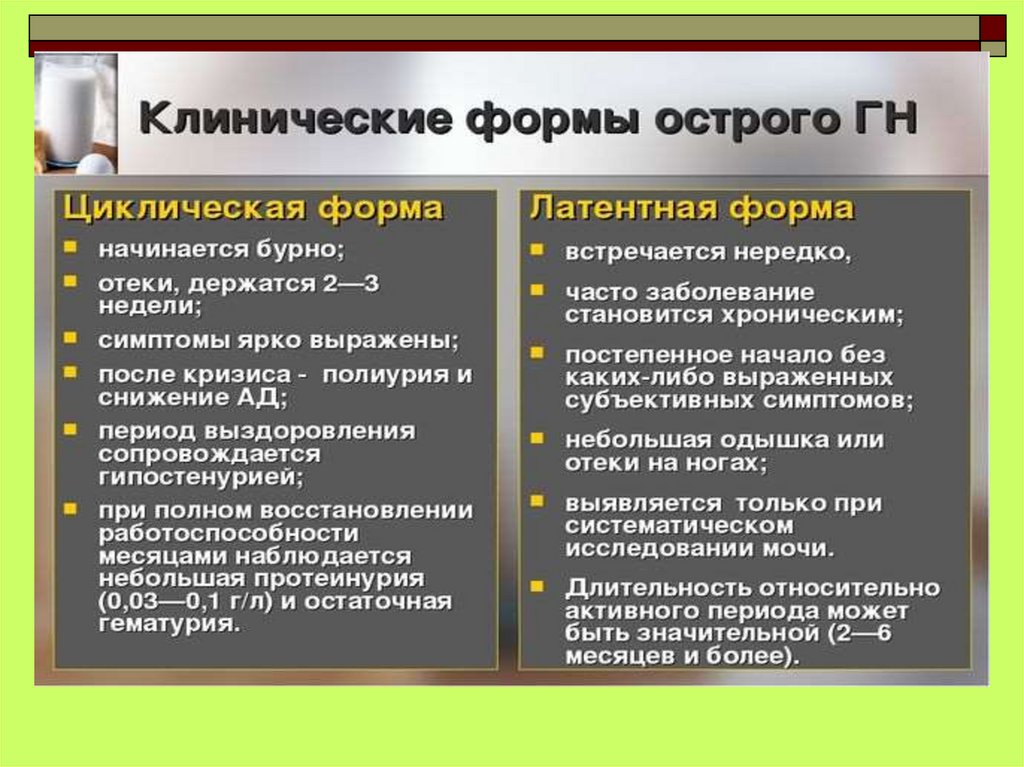 Клинические формы острого ГН

Циклическая форма

- начинается бурно;
- отеки, держатся 2—3 недели;
- симптомы ярко выражены;
- после кризиса - полиурия и снижение АД;
- период выздоровления сопровождается гипостенурией;
- при полном восстановлении работоспособности месяцами наблюдается небольшая протеинурия (0,03—0,1 г/л) и остаточная гематурия.

Латентная форма

- встречается нередко,
- часто заболевание становится хроническим;
- постепенное начало без каких-либо выраженных субъективных симптомов;
- небольшая одышка или отеки на ногах;
- выявляется только при систематическом исследовании мочи.
- Длительность относительно активного периода может быть значительной (2—6 месяцев и более).